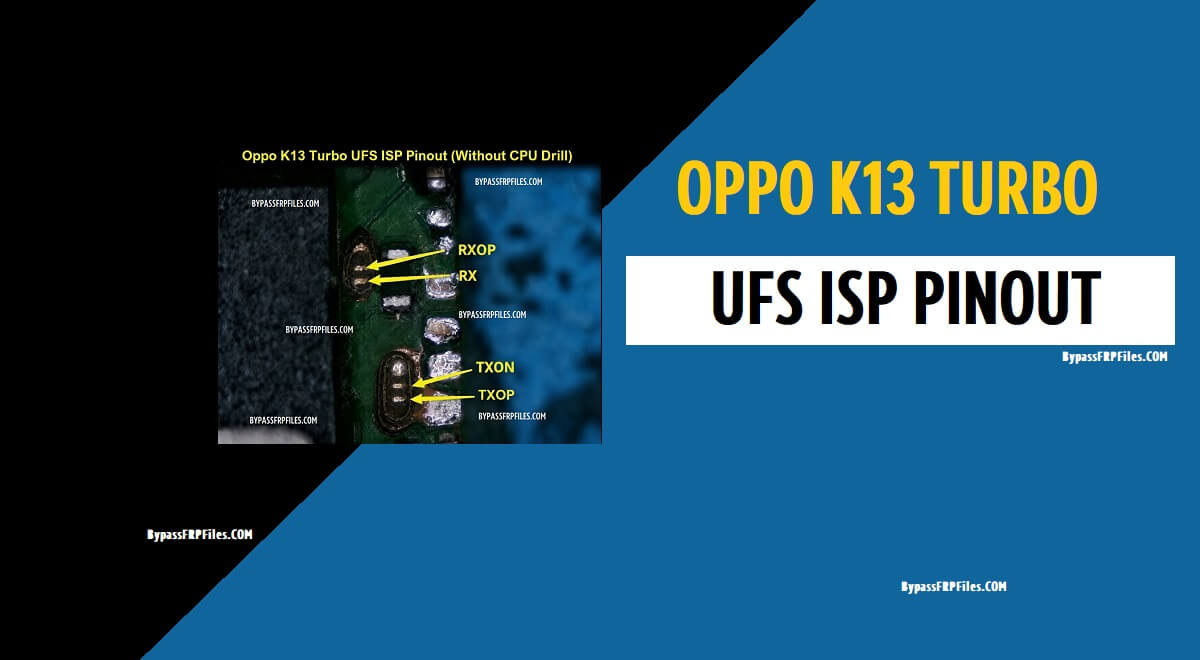 Oppo K13 Turbo UFS ISP Pinout (Without CPU Drill)

BYPASSFRPFILES.COM

BYPASSFRPFILES.COM

RXOP

RX

BYPASSFRPFILES.COM

BYPASSFRPFILES.COM

TXON

TXOP

BYPASSFRPFILES.COM

BYPASSFRPFILES.COM

OPPO K13 TURBO

UFS ISP PINOUT

BypassFRPFiles.COM

BypassFRPFiles.COM

BypassFRPFiles.COM